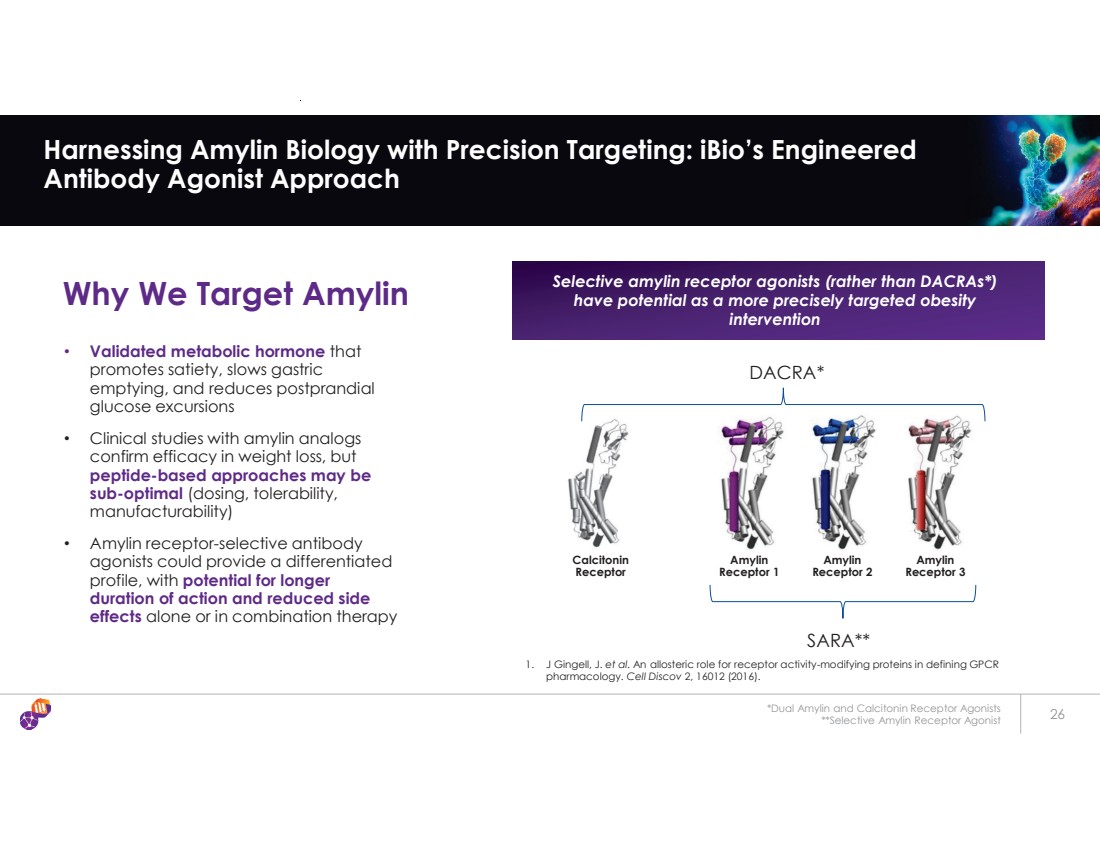 Harnessing Amylin Biology with Precision Targeting: iBio's Engineered Antibody Agonist Approach

Why We Target Amylin

• Validated metabolic hormone that promotes satiety, slows gastric emptying, and reduces postprandial glucose excursions

• Clinical studies with amylin analogs confirm efficacy in weight loss, but peptide-based approaches may be sub-optimal (dosing, tolerability, manufacturability)

• Amylin receptor-selective antibody agonists could provide a differentiated profile, with potential for longer duration of action and reduced side effects alone or in combination therapy

Selective amylin receptor agonists (rather than DACRAs*) have potential as a more precisely targeted obesity intervention

DACRA*

Calcitonin Receptor

Amylin Receptor 1

Amylin Receptor 2

Amylin Receptor 3

SARA**

1. J Gingell, J. et al. An allosteric role for receptor activity-modifying proteins in defining GPCR pharmacology. Cell Discov 2, 16012 (2016).

*Dual Amylin and Calcitonin Receptor Agonists
**Selective Amylin Receptor Agonist

26